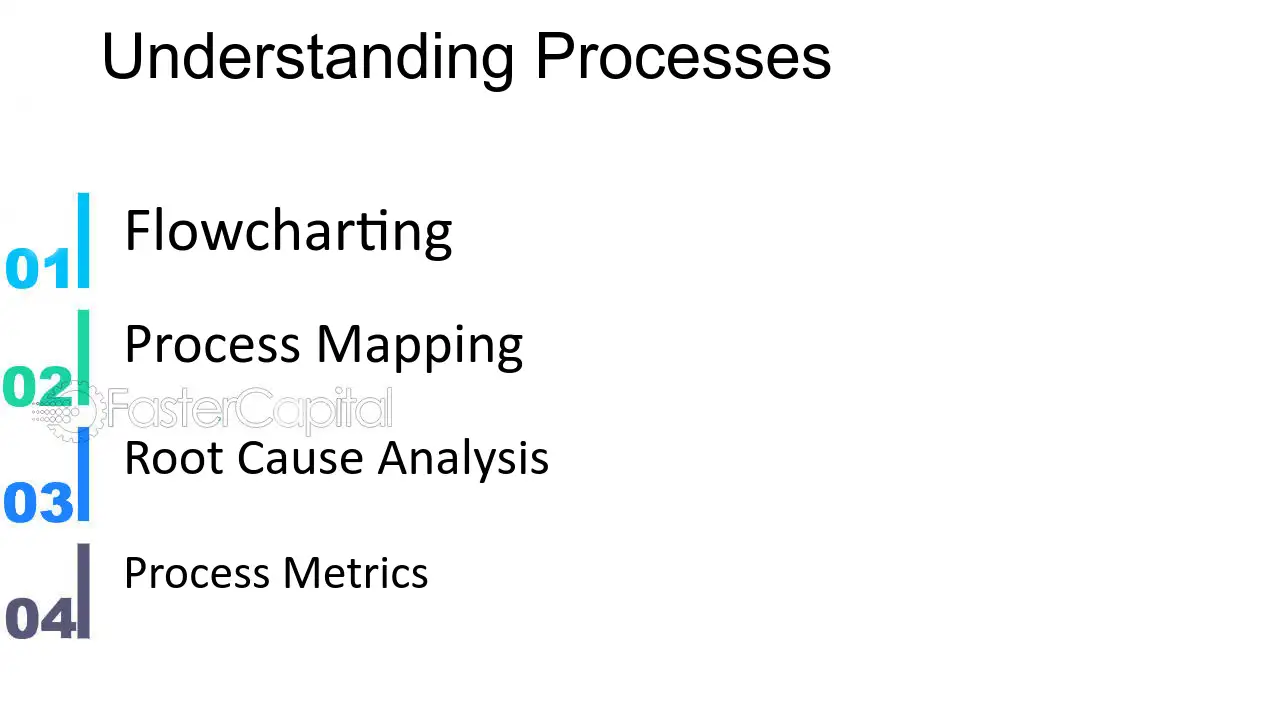 Understanding Processes

01 Flowcharting

02 Process Mapping

03 Root Cause Analysis

04 Process Metrics

FasterCapital